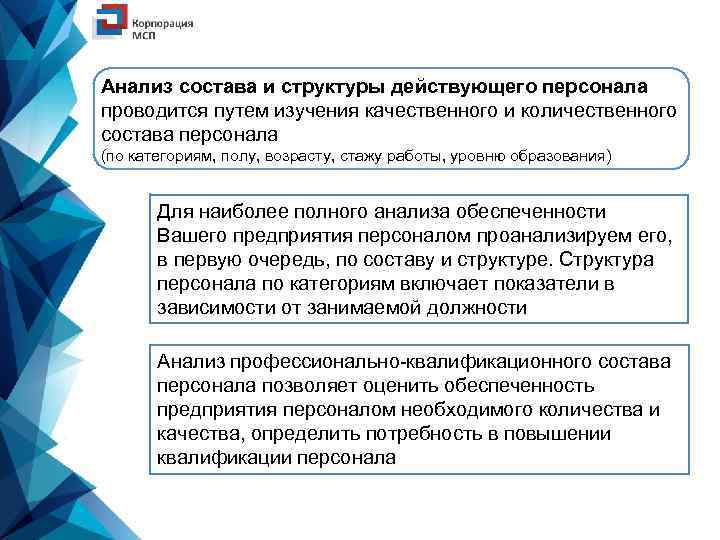 Корпорация МСП

Анализ состава и структуры действующего персонала проводится путем изучения качественного и количественного состава персонала
(по категориям, полу, возрасту, стажу работы, уровню образования)

Для наиболее полного анализа обеспеченности Вашего предприятия персоналом проанализируем его, в первую очередь, по составу и структуре. Структура персонала по категориям включает показатели в зависимости от занимаемой должности

Анализ профессионально-квалификационного состава персонала позволяет оценить обеспеченность предприятия персоналом необходимого количества и качества, определить потребность в повышении квалификации персонала